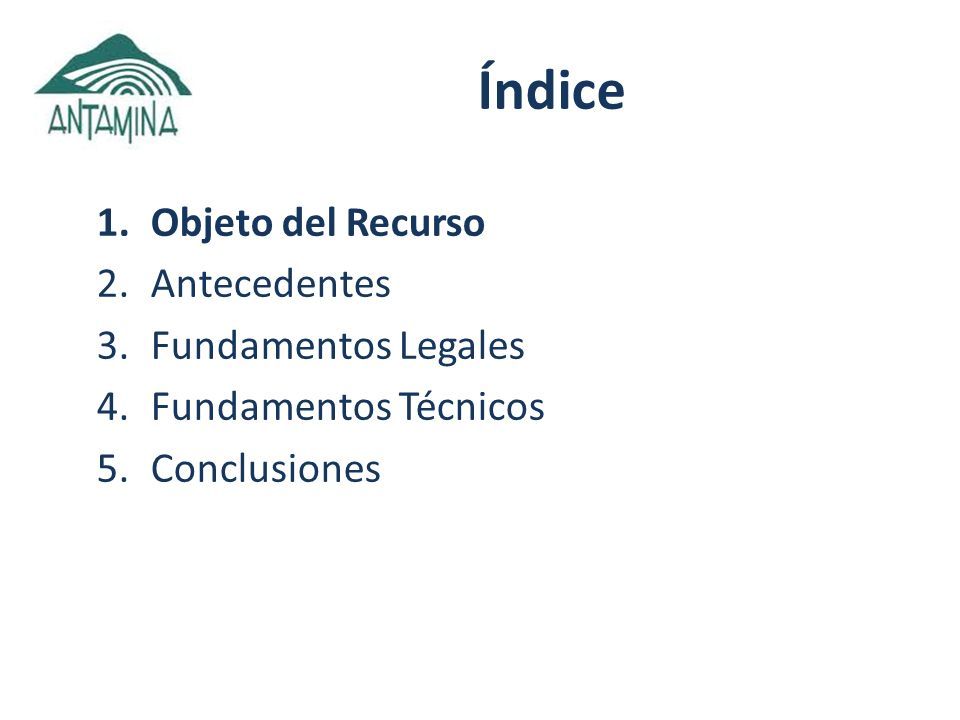 ANTAMINA

Índice

1. Objeto del Recurso
2. Antecedentes
3. Fundamentos Legales
4. Fundamentos Técnicos
5. Conclusiones